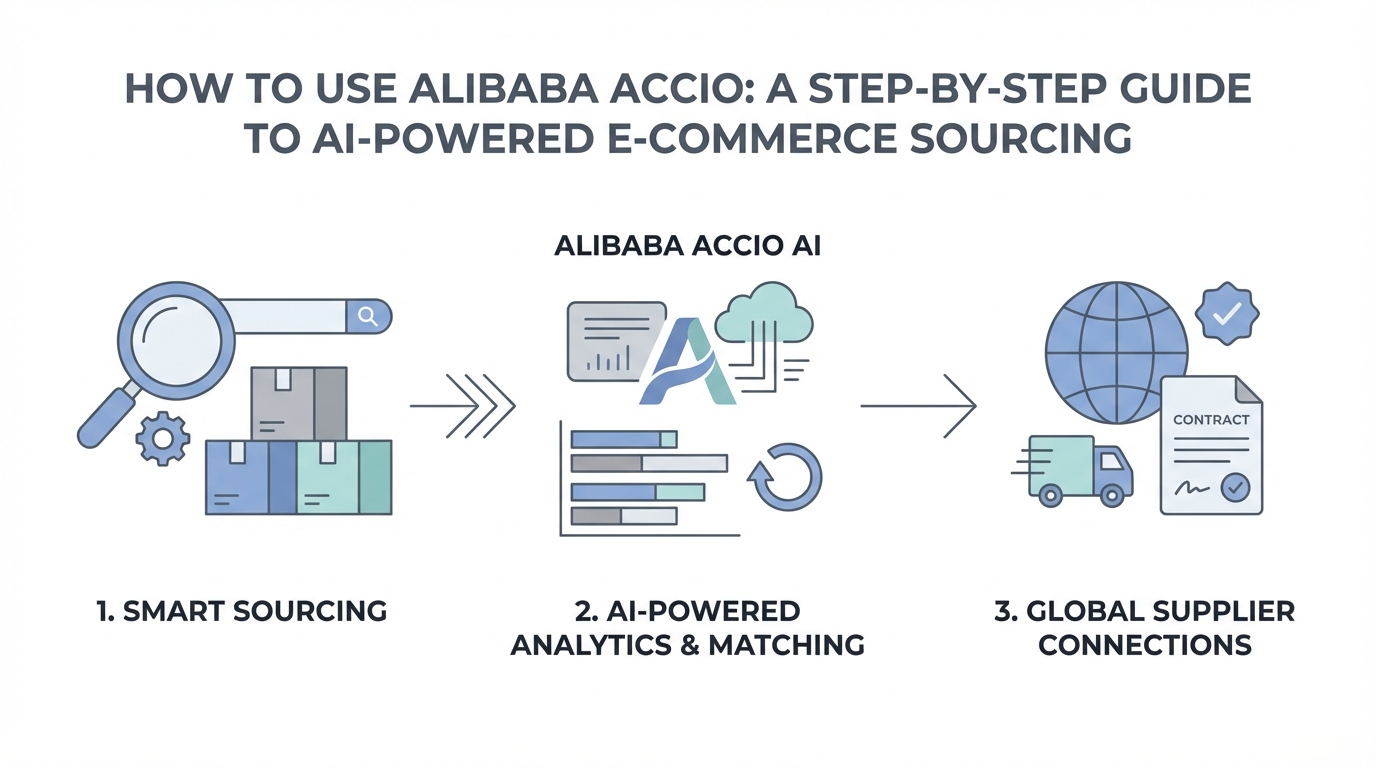 HOW TO USE ALIBABA ACCIO: A STEP-BY-STEP GUIDE TO AI-POWERED E-COMMERCE SOURCING

ALIBABA ACCIO AI

CONTRACT

1. SMART SOURCING

2. AI-POWERED ANALYTICS & MATCHING

3. GLOBAL SUPPLIER CONNECTIONS